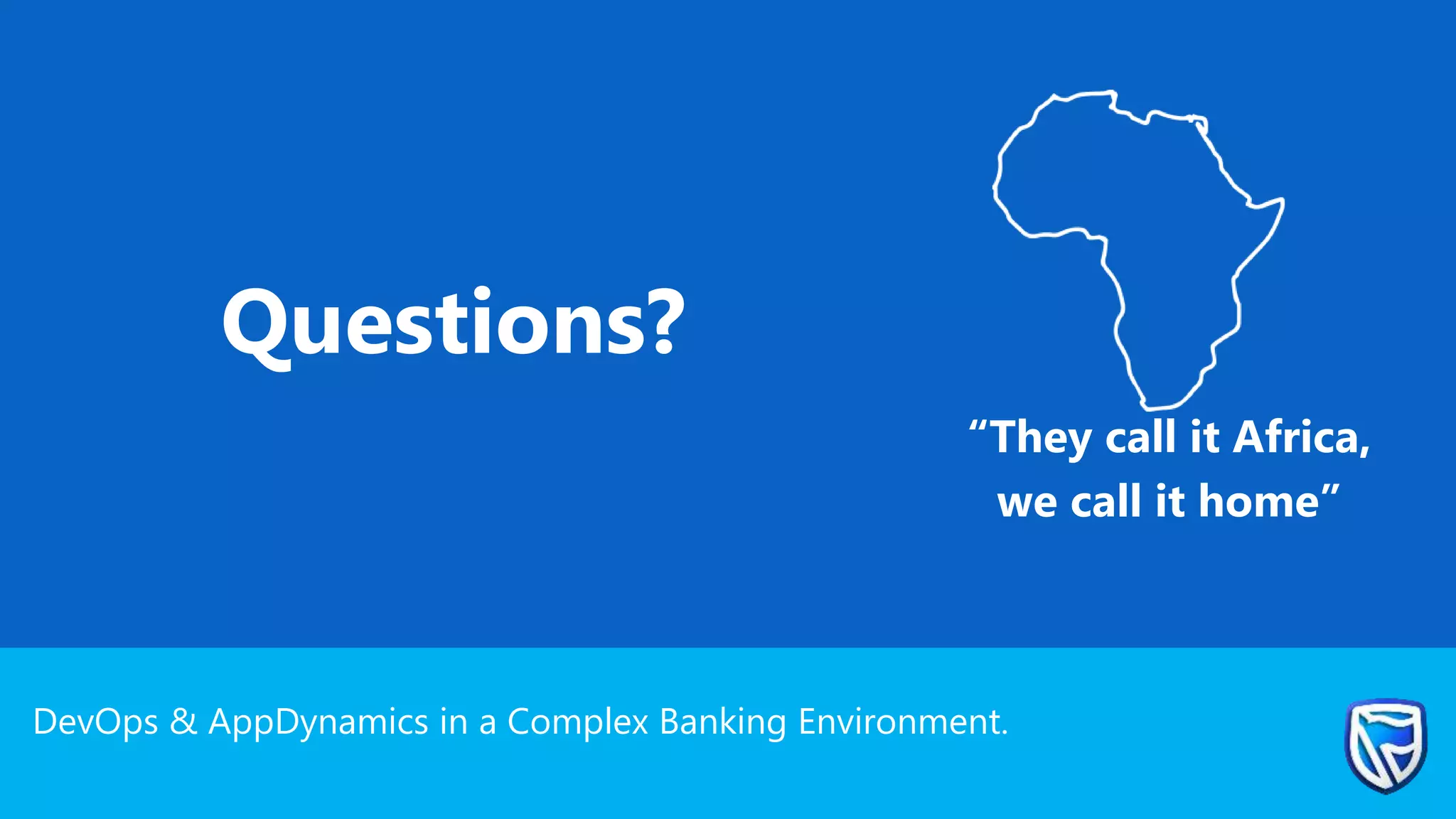 Questions?

“They call it Africa, we call it home”

DevOps & AppDynamics in a Complex Banking Environment.